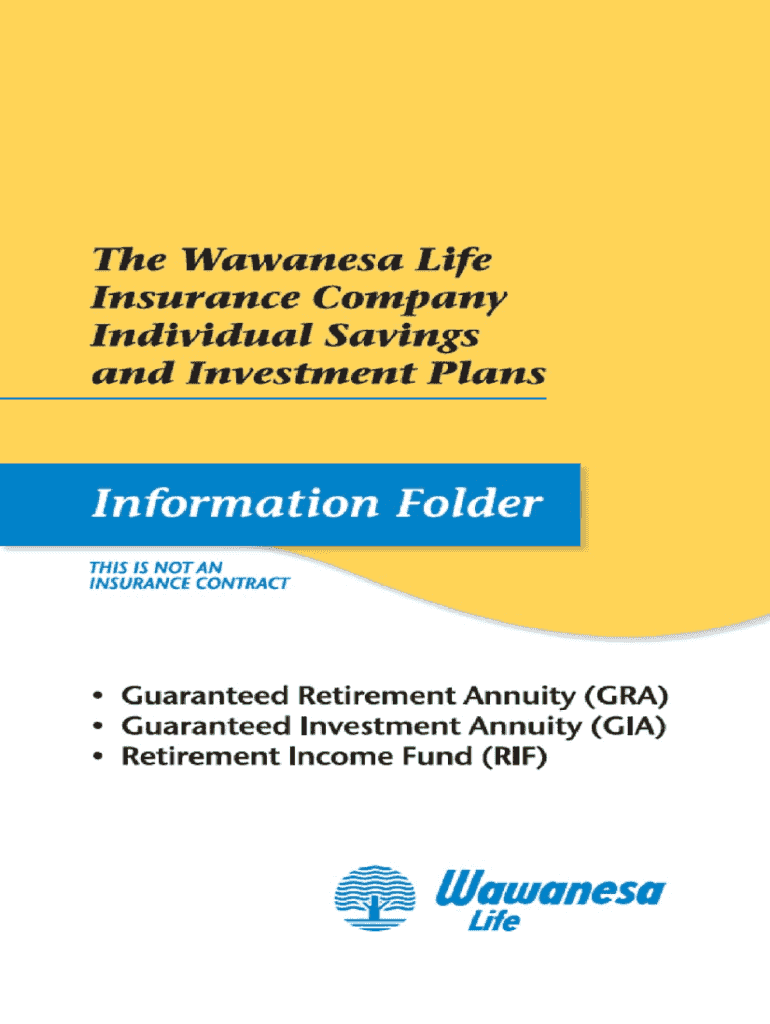 The Wawanesa Life Insurance Company Individual Savings and Investment Plans

Information Folder

THIS IS NOT AN INSURANCE CONTRACT

• Guaranteed Retirement Annuity (GRA)
• Guaranteed Investment Annuity (GIA)
• Retirement Income Fund (RIF)

Wawanesa Life